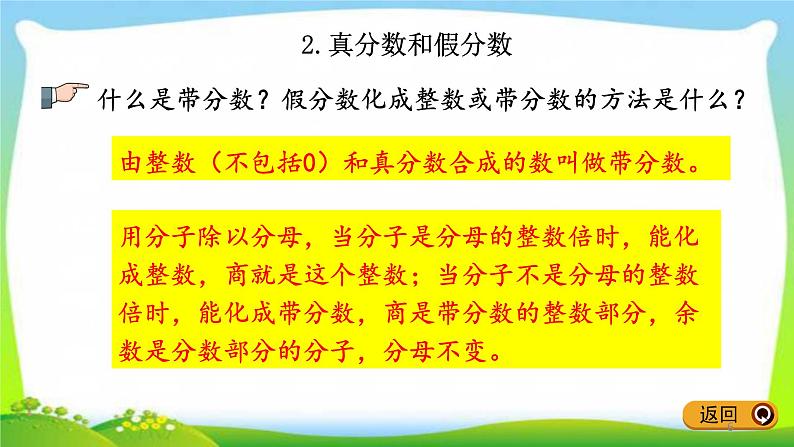 2. 真分数和假分数

什么是带分数？假分数化成整数或带分数的方法是什么？

由整数（不包括0）和真分数合成的数叫做带分数。

用分子除以分母，当分子是分母的整数倍时，能化成整数，商就是这个整数；当分子不是分母的整数倍时，能化成带分数，商是带分数的整数部分，余数是分数部分的分子，分母不变。

返回